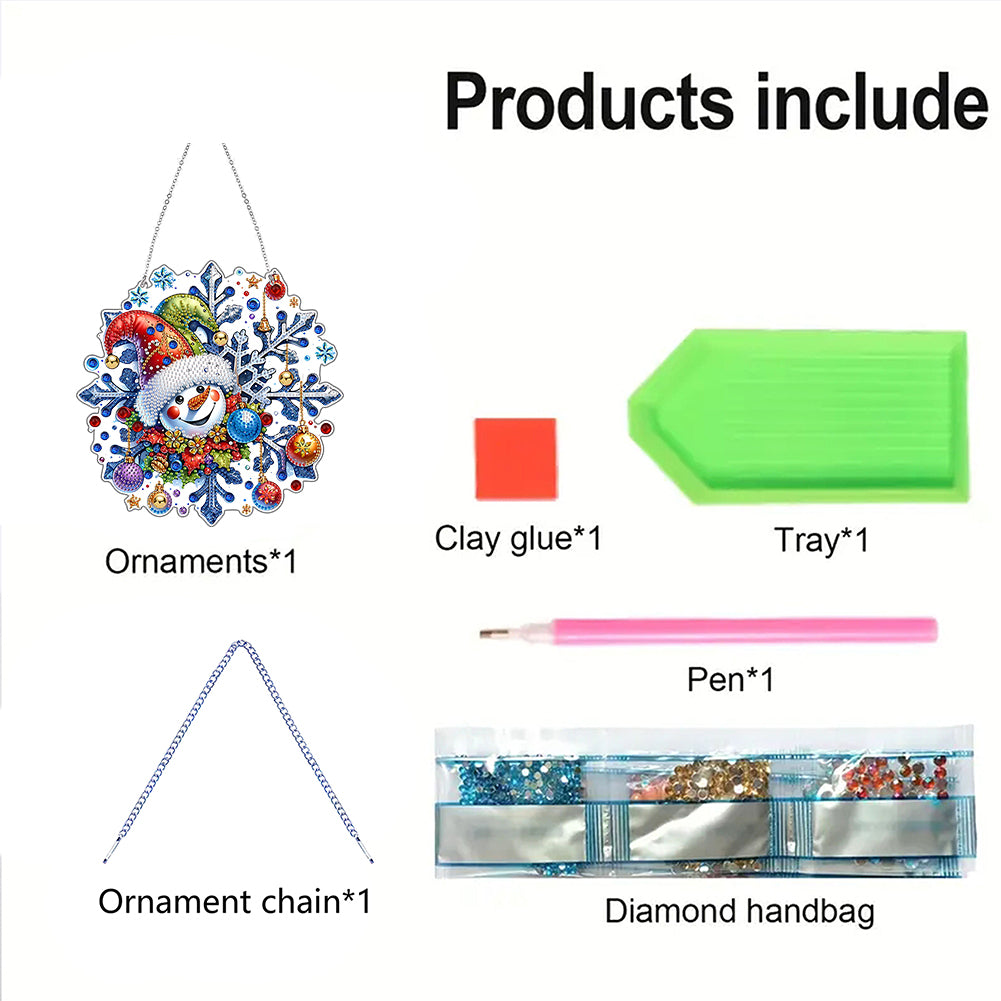 Products include

Ornaments*1

Clay glue*1

Tray*1

Pen*1

Ornament chain*1

Diamond handbag